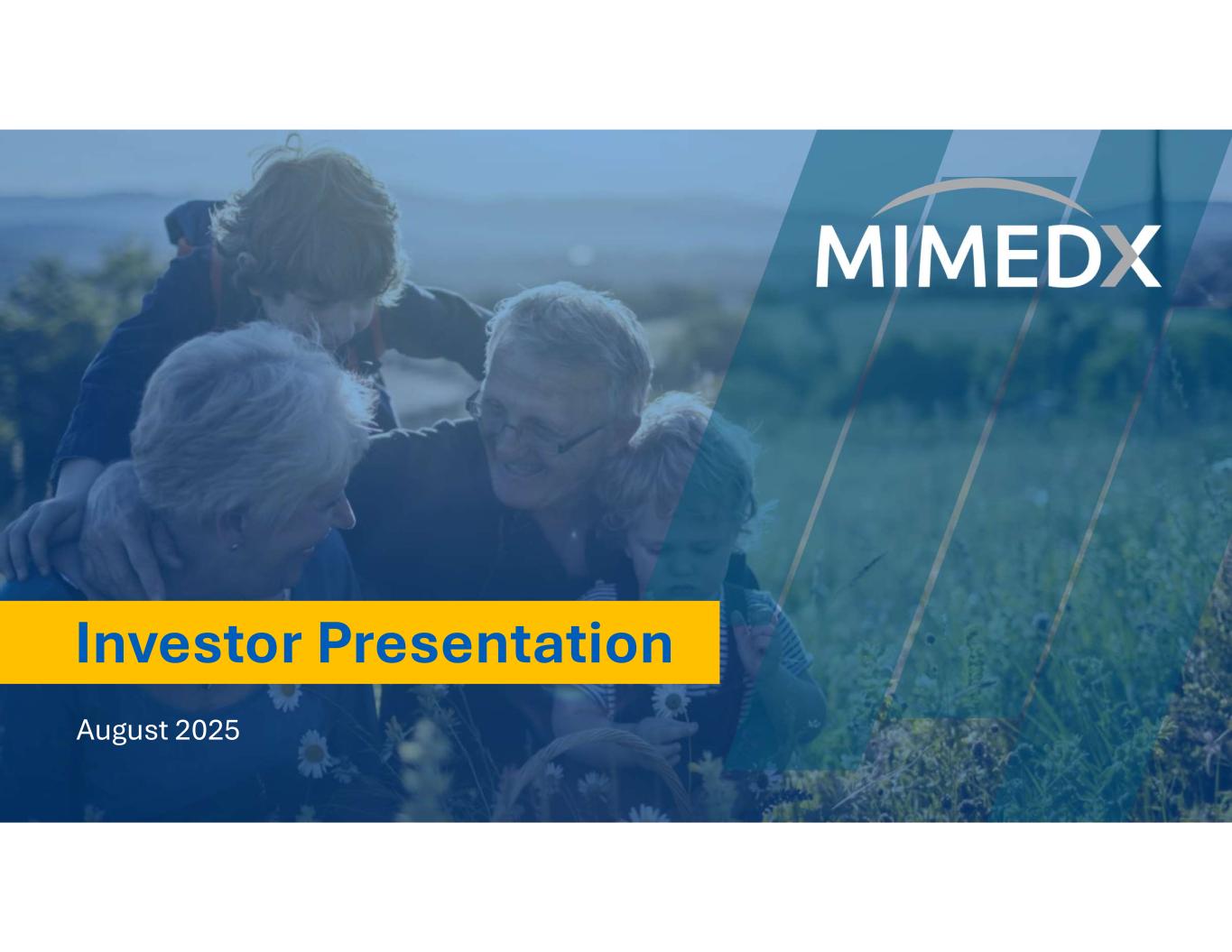 MIMEDX

Investor Presentation

August 2025